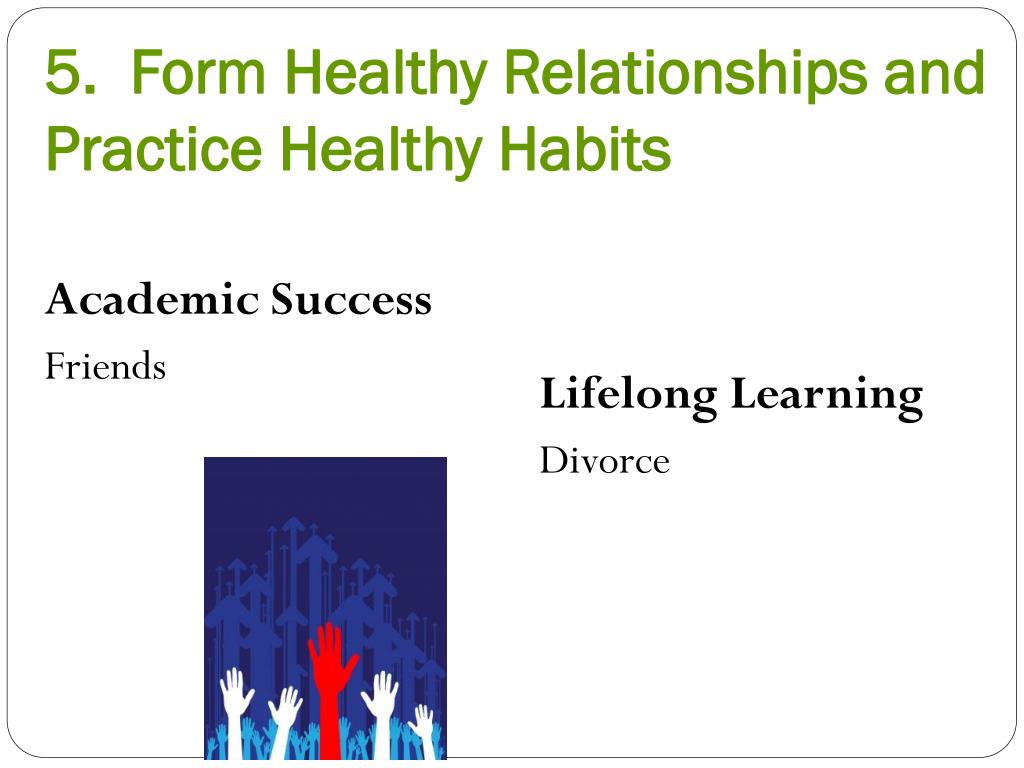 5. Form Healthy Relationships and Practice Healthy Habits

Academic Success

Friends

Lifelong Learning

Divorce